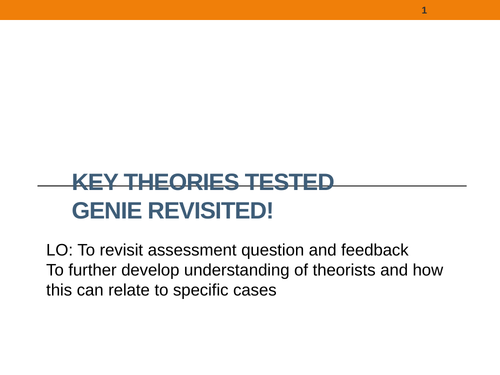 1

KEY THEORIES TESTED
GENIE REVISITED!

LO: To revisit assessment question and feedback
To further develop understanding of theorists and how this can relate to specific cases